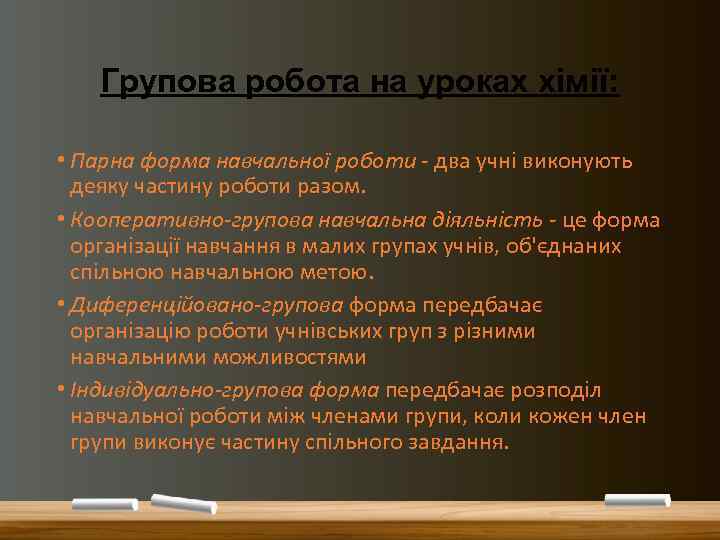 Групова робота на уроках хімії:

• Парна форма навчальної роботи - два учні виконують деяку частину роботи разом.

• Кооперативно-групова навчальна діяльність - це форма організації навчання в малих групах учнів, об'єднаних спільною навчальною метою.

• Диференційовано-групова форма передбачає організацію роботи учнівських груп з різними навчальними можливостями

• Індивідуально-групова форма передбачає розподіл навчальної роботи між членами групи, коли кожен член групи виконує частину спільного завдання.